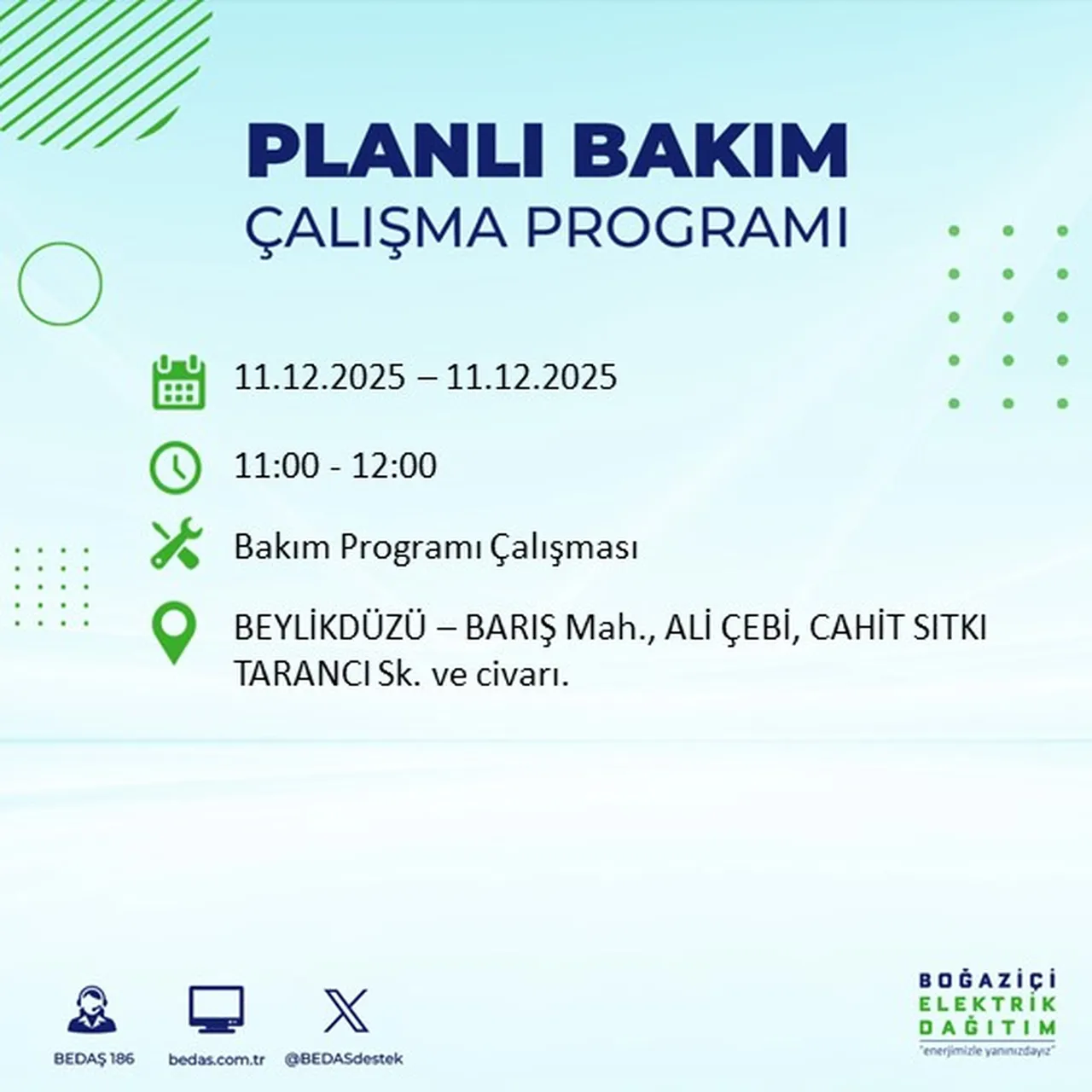 PLANLI BAKIM
ÇALIŞMA PROGRAMI

11.12.2025 – 11.12.2025

11:00 - 12:00

Bakım Programı Çalışması

BEYLİKDÜZÜ – BARIŞ Mah., ALİ ÇEBİ, CAHİT SITKI TARANCI Sk. ve civarı.

BEDAŞ 186
bedas.com.tr
@BEDASdestek

BOĞAZİÇİ
ELEKTRİK
DAĞITIM
"enerjimizle yanınızdayız"